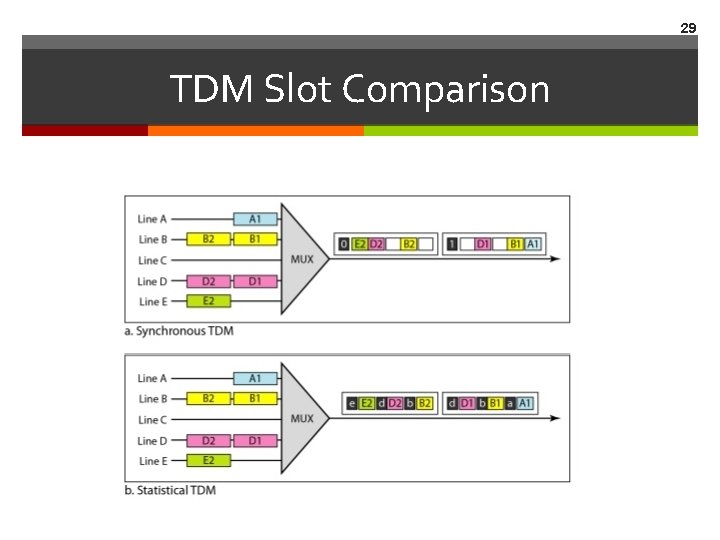 29

TDM Slot Comparison

Line A A1
Line B B2 B1
Line C
Line D D2 D1
Line E E2
MUX
0 E2 D2 B2
1 D1 B1 A1
a. Synchronous TDM

Line A A1
Line B B2 B1
Line C
Line D D2 D1
Line E E2
MUX
e E2 d D2 b B2
d D1 b B1 a A1
b. Statistical TDM